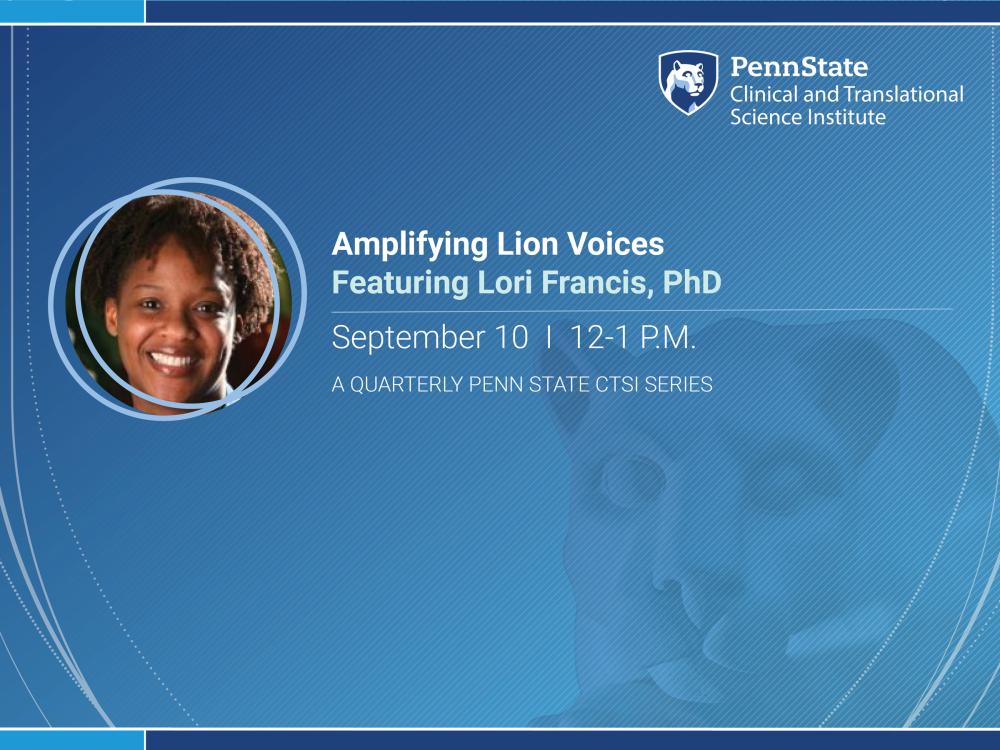 PennState
Clinical and Translational Science Institute

Amplifying Lion Voices
Featuring Lori Francis, PhD

September 10 I 12-1 P.M.

A QUARTERLY PENN STATE CTSI SERIES